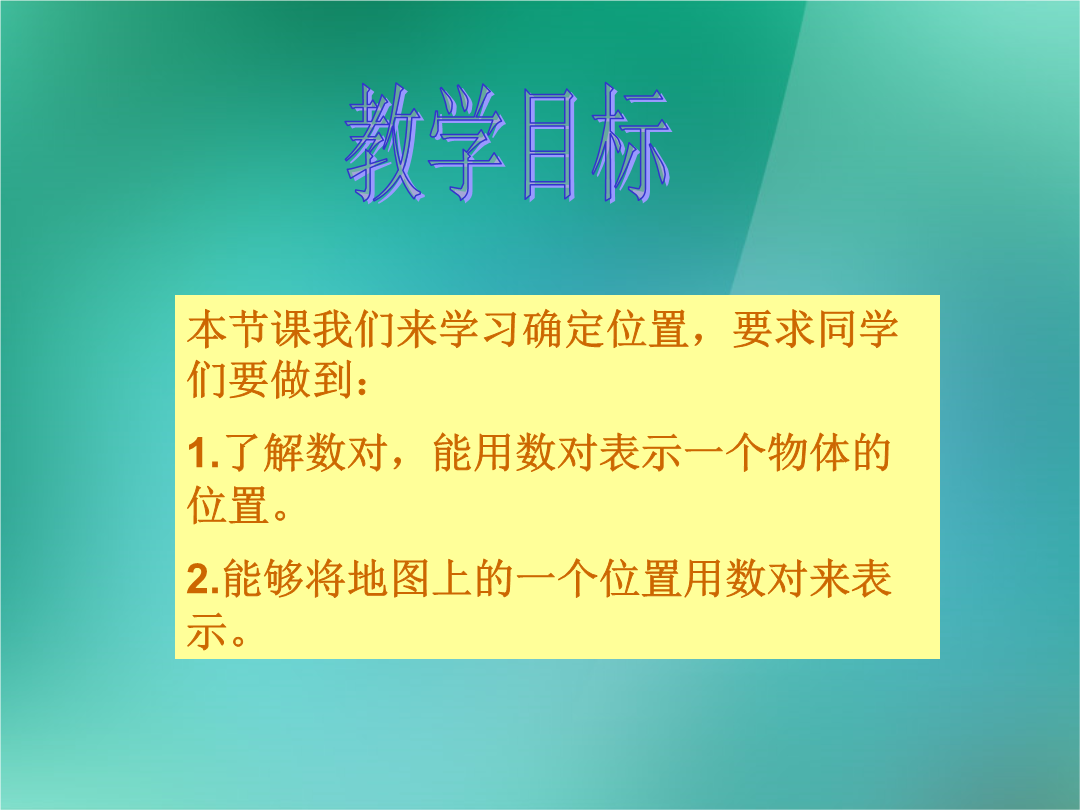 教学目标

本节课我们来学习确定位置，要求同学们要做到：

1.了解数对，能用数对表示一个物体的位置。

2.能够将地图上的一个位置用数对来表示。